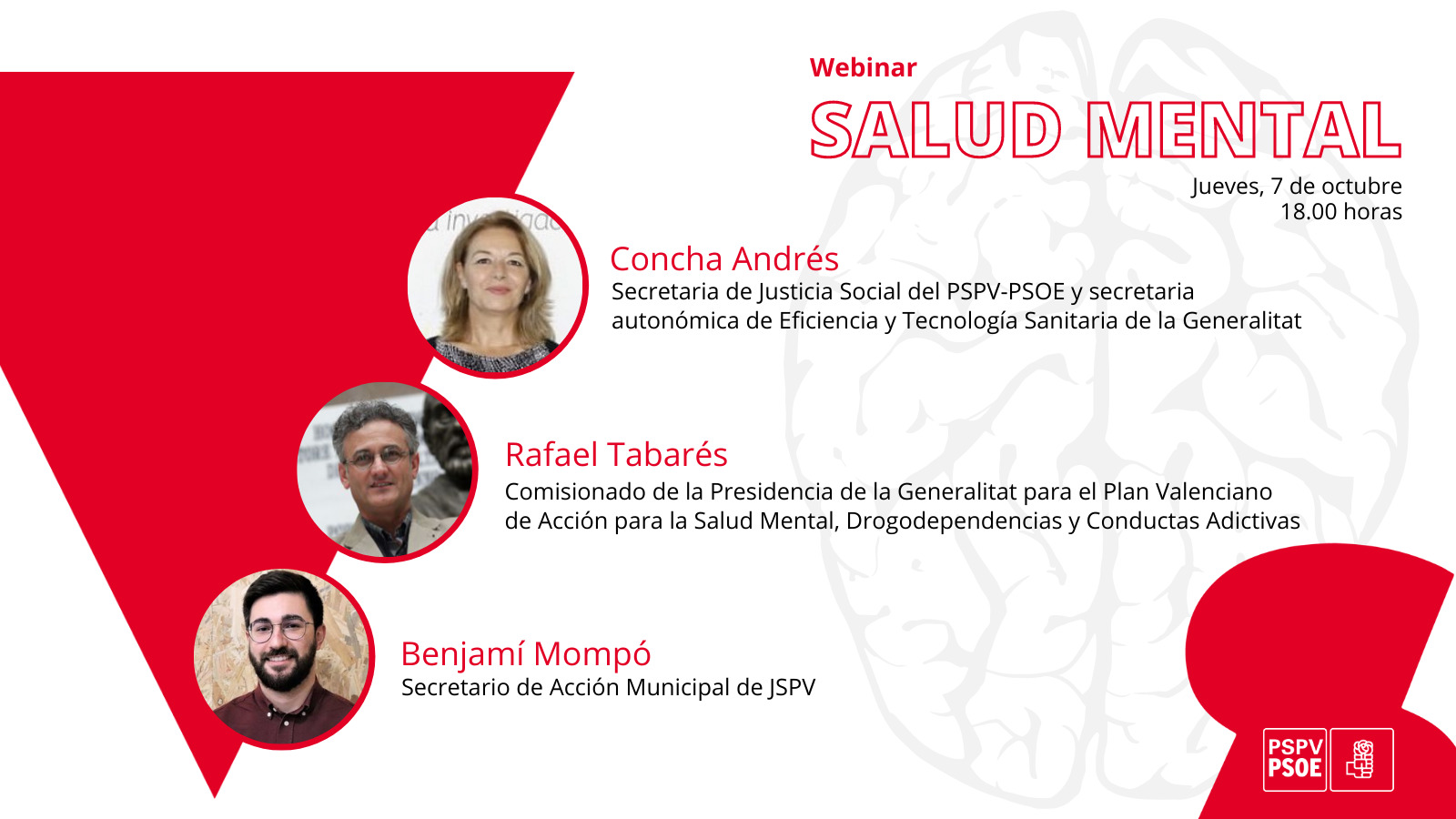 Webinar
SALUD MENTAL
Jueves, 7 de octubre
18.00 horas

Concha Andrés
Secretaria de Justicia Social del PSPV-PSOE y secretaria autonómica de Eficiencia y Tecnología Sanitaria de la Generalitat

Rafael Tabarés
Comisionado de la Presidencia de la Generalitat para el Plan Valenciano de Acción para la Salud Mental, Drogodependencias y Conductas Adictivas

Benjamí Mompó
Secretario de Acción Municipal de JSPV

PSPV
PSOE